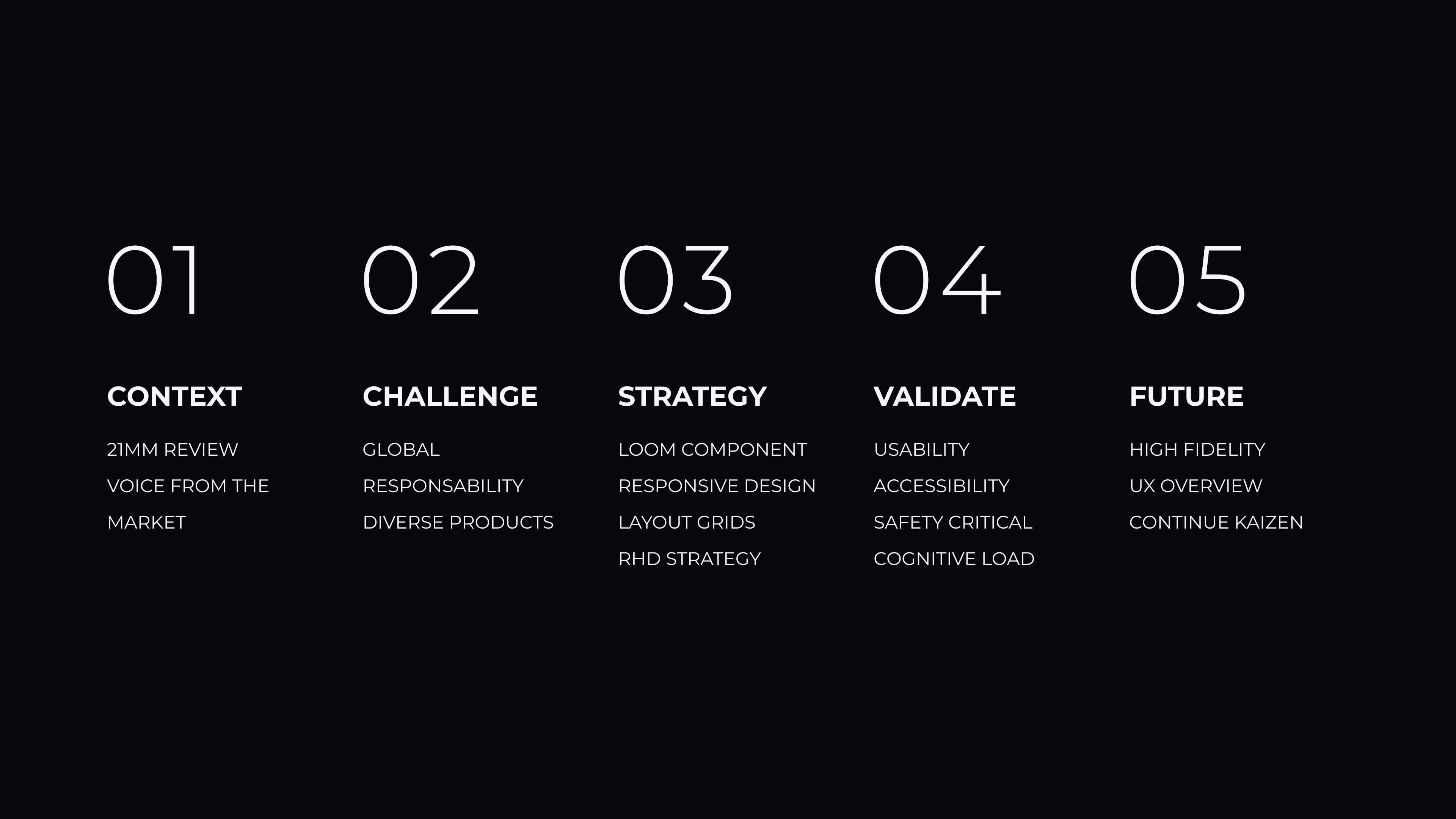 01

CONTEXT

21MM REVIEW

VOICE FROM THE MARKET

02

CHALLENGE

GLOBAL

RESPONSABILITY

DIVERSE PRODUCTS

03

STRATEGY

LOOM COMPONENT

RESPONSIVE DESIGN

LAYOUT GRIDS

RHD STRATEGY

04

VALIDATE

USABILITY

ACCESSIBILITY

SAFETY CRITICAL

COGNITIVE LOAD

05

FUTURE

HIGH FIDELITY

UX OVERVIEW

CONTINUE KAIZEN